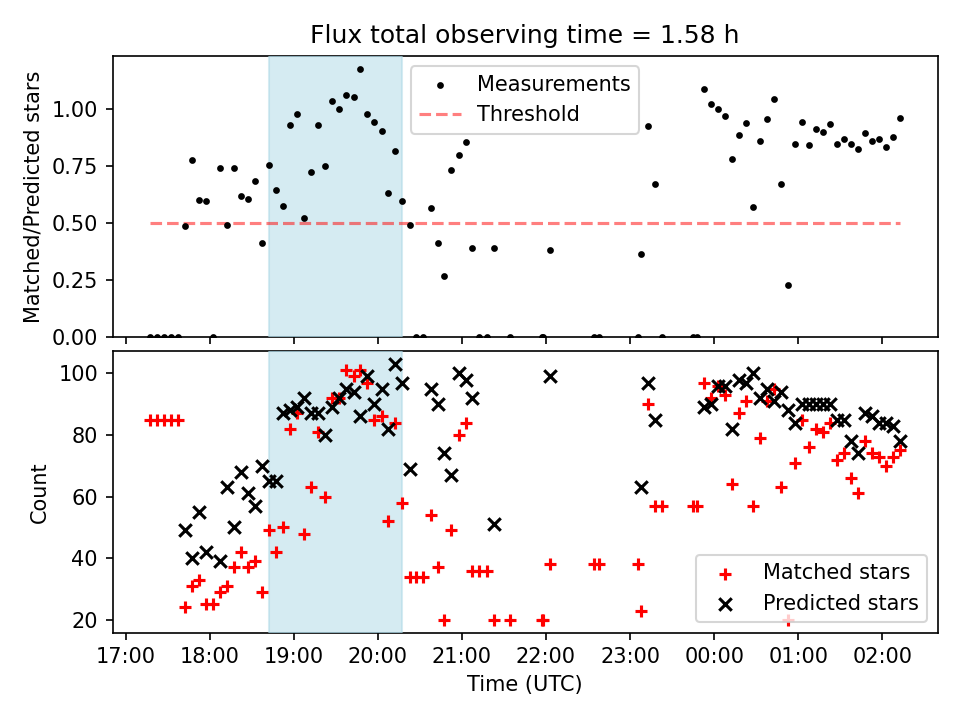 Flux total observing time = 1.58 h

Matched/Predicted stars

1.00
0.75
0.50
0.25
0.00

Measurements
Threshold

Count

100
80
60
40
20

Matched stars
Predicted stars

17:00 18:00 19:00 20:00 21:00 22:00 23:00 00:00 01:00 02:00

Time (UTC)